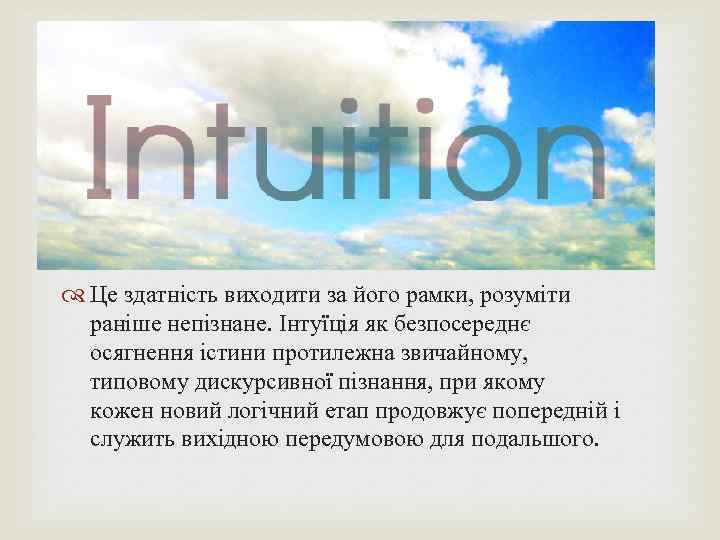 Intuition

Це здатність виходити за його рамки, розуміти раніше непізнане. Інтуїція як безпосереднє осягнення істини протилежна звичайному, типовому дискурсивної пізнання, при якому кожен новий логічний етап продовжує попередній і служить вихідною передумовою для подальшого.